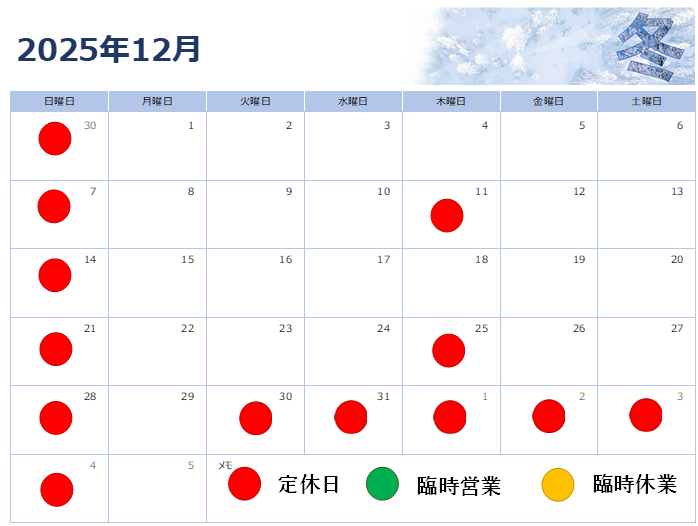 2025年12月

冬

| 日曜日 | 月曜日 | 火曜日 | 水曜日 | 木曜日 | 金曜日 | 土曜日 |
|---|---|---|---|---|---|---|
| 30 | 1 | 2 | 3 | 4 | 5 | 6 |
| 7 | 8 | 9 | 10 | 11 | 12 | 13 |
| 14 | 15 | 16 | 17 | 18 | 19 | 20 |
| 21 | 22 | 23 | 24 | 25 | 26 | 27 |
| 28 | 29 | 30 | 31 | 1 | 2 | 3 |
| 4 | 5 | メモ | | | | |

定休日 臨時営業 臨時休業